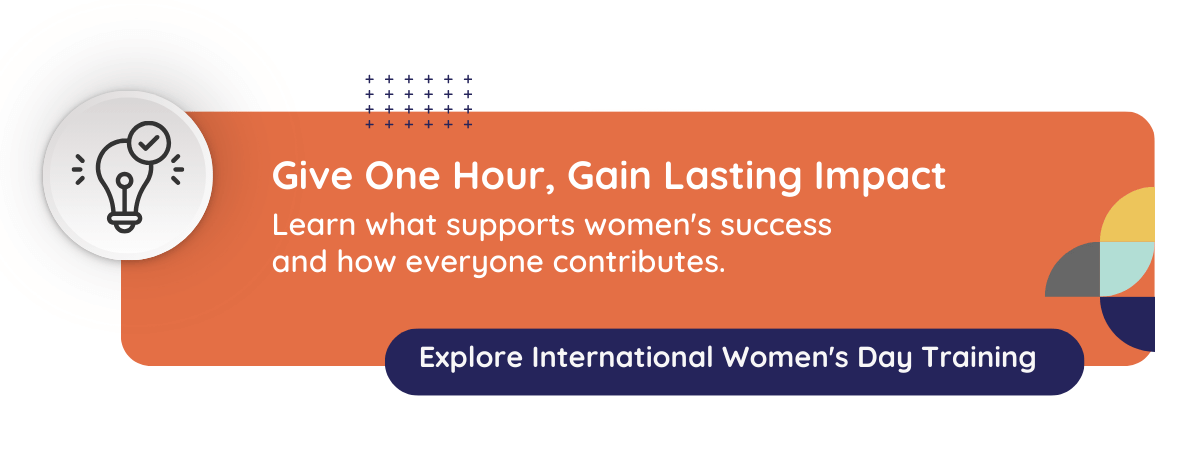 Give One Hour, Gain Lasting Impact

Learn what supports women's success and how everyone contributes.

Explore International Women's Day Training